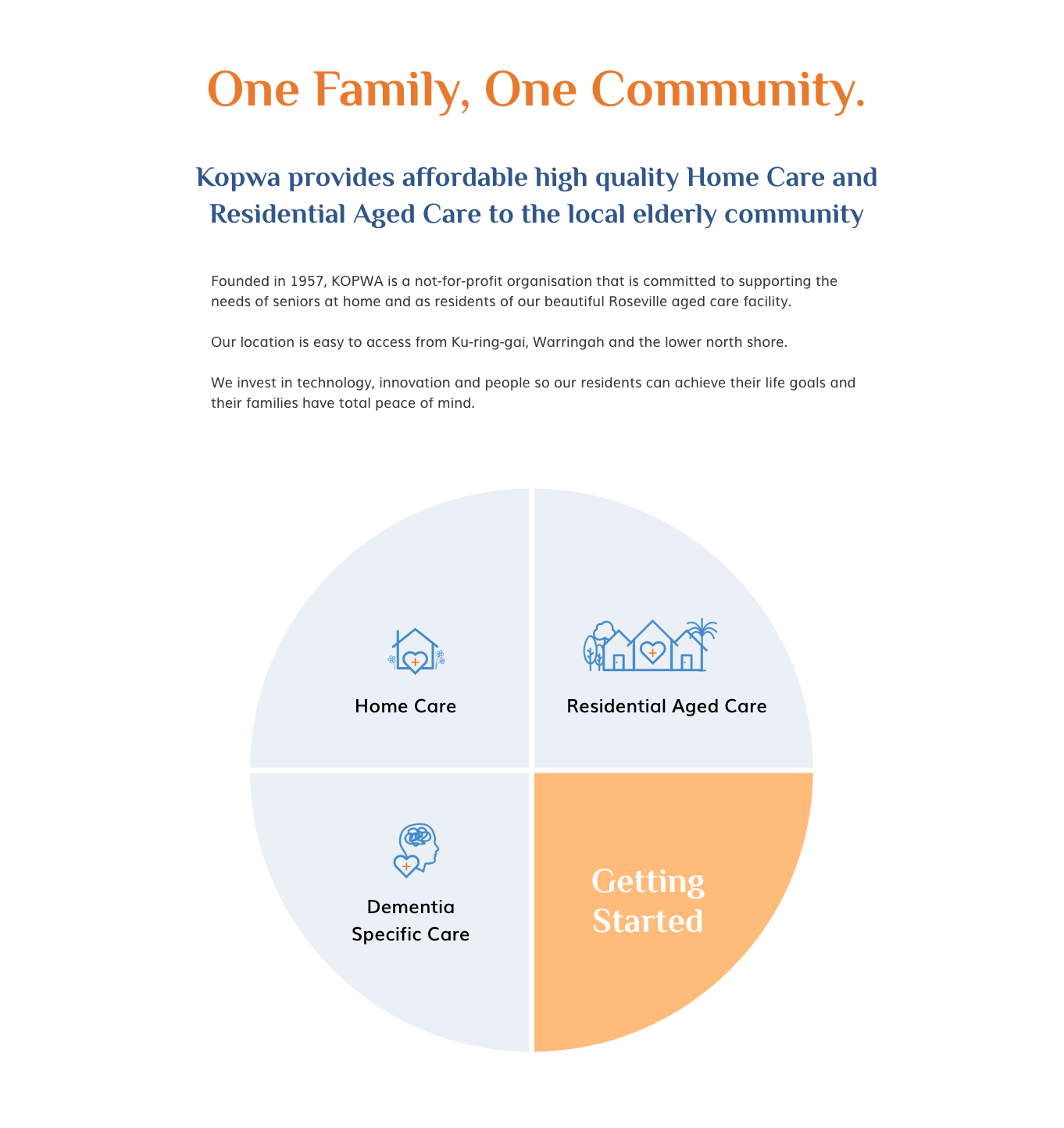 One Family, One Community.

Kopwa provides affordable high quality Home Care and Residential Aged Care to the local elderly community

Founded in 1957, KOPWA is a not-for-profit organisation that is committed to supporting the needs of seniors at home and as residents of our beautiful Roseville aged care facility.

Our location is easy to access from Ku-ring-gai, Warringah and the lower north shore.

We invest in technology, innovation and people so our residents can achieve their life goals and their families have total peace of mind.

Home Care

Residential Aged Care

Dementia Specific Care

Getting Started